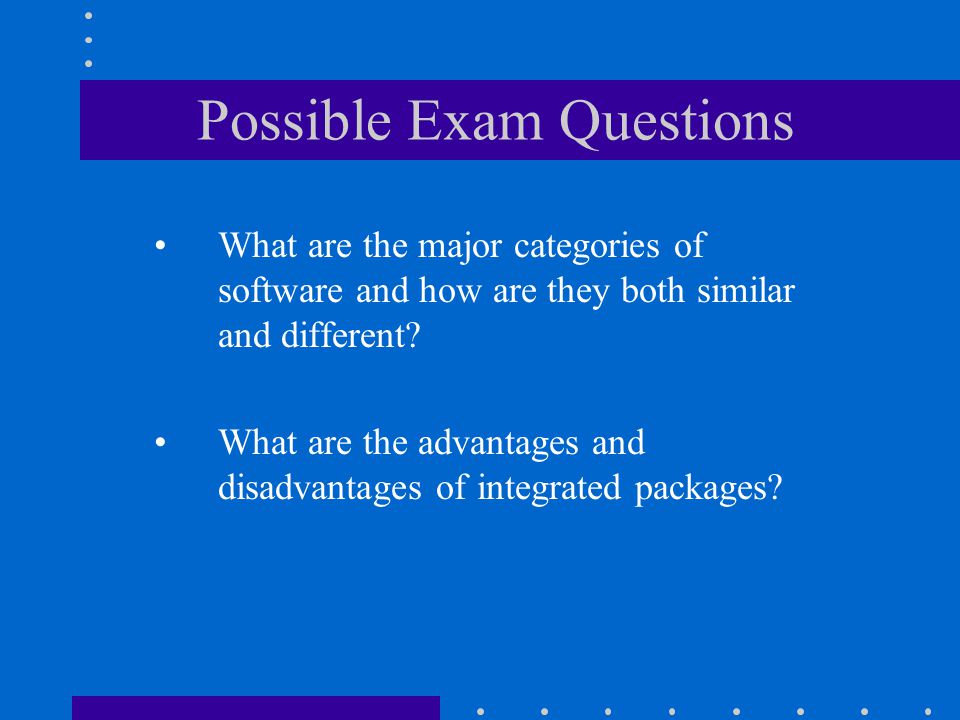 Possible Exam Questions

• What are the major categories of software and how are they both similar and different?

• What are the advantages and disadvantages of integrated packages?